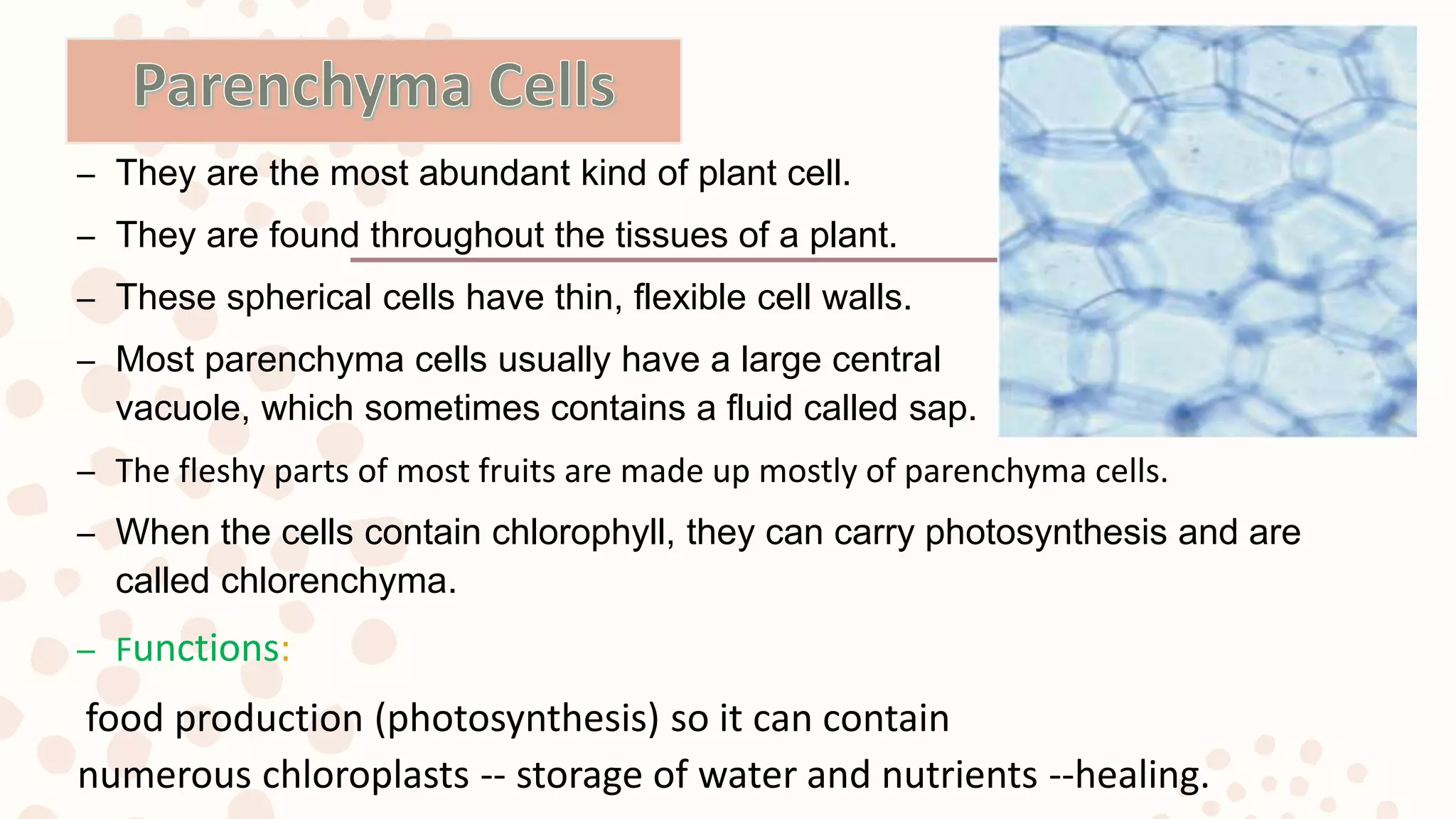 Parenchyma Cells

– They are the most abundant kind of plant cell.

– They are found throughout the tissues of a plant.

– These spherical cells have thin, flexible cell walls.

– Most parenchyma cells usually have a large central vacuole, which sometimes contains a fluid called sap.

– The fleshy parts of most fruits are made up mostly of parenchyma cells.

– When the cells contain chlorophyll, they can carry photosynthesis and are called chlorenchyma.

– Functions:

food production (photosynthesis) so it can contain numerous chloroplasts -- storage of water and nutrients --healing.